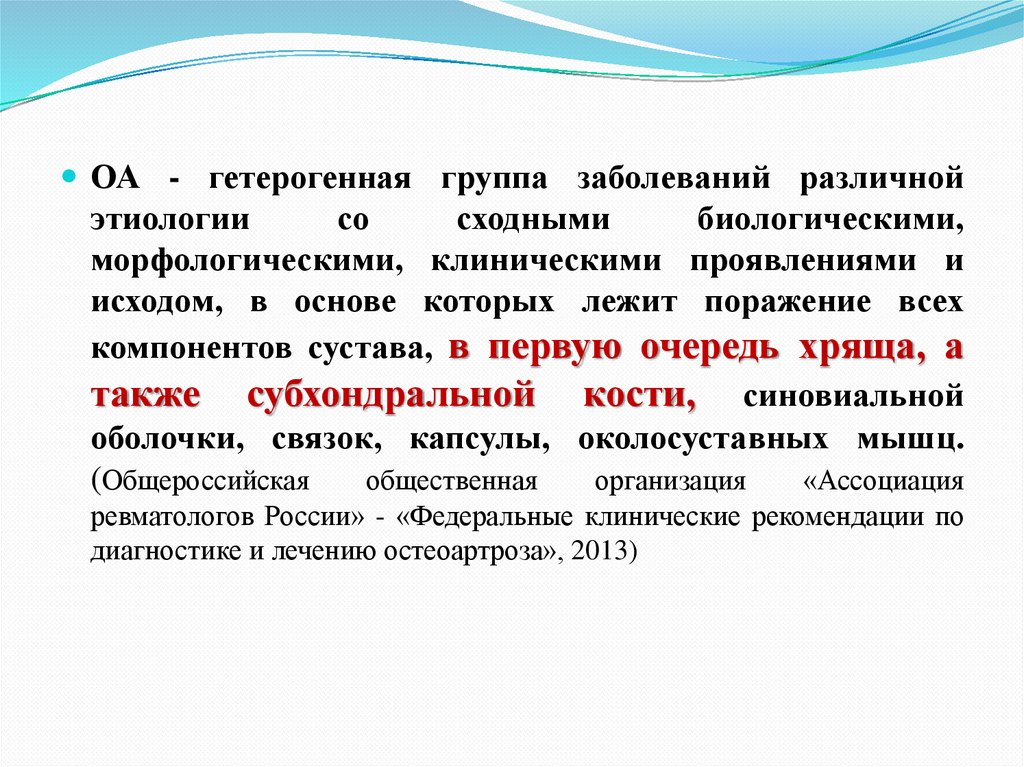 ОА - гетерогенная группа заболеваний различной этиологии со сходными биологическими, морфологическими, клиническими проявлениями и исходом, в основе которых лежит поражение всех компонентов сустава, в первую очередь хряща, а также субхондральной кости, синовиальной оболочки, связок, капсулы, околосуставных мышц. (Общероссийская общественная организация «Ассоциация ревматологов России» - «Федеральные клинические рекомендации по диагностике и лечению остеоартроза», 2013)